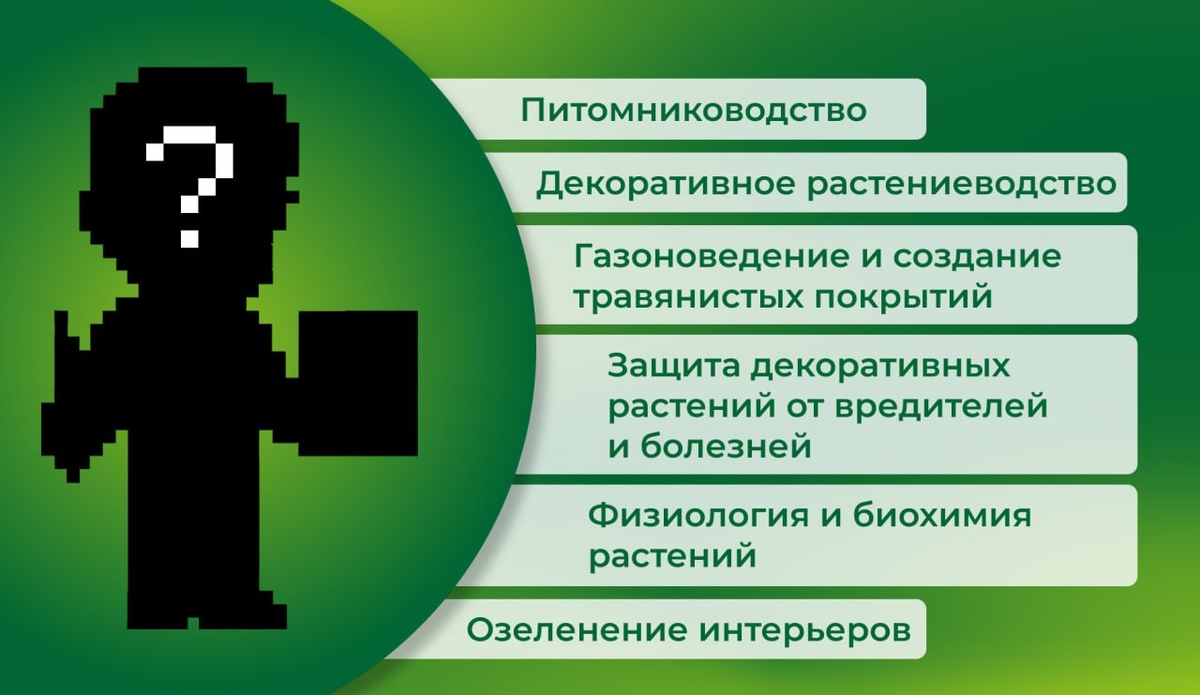 ?

Питомниководство

Декоративное растениеводство

Газоноведение и создание травянистых покрытий

Защита декоративных растений от вредителей и болезней

Физиология и биохимия растений

Озеленение интерьеров